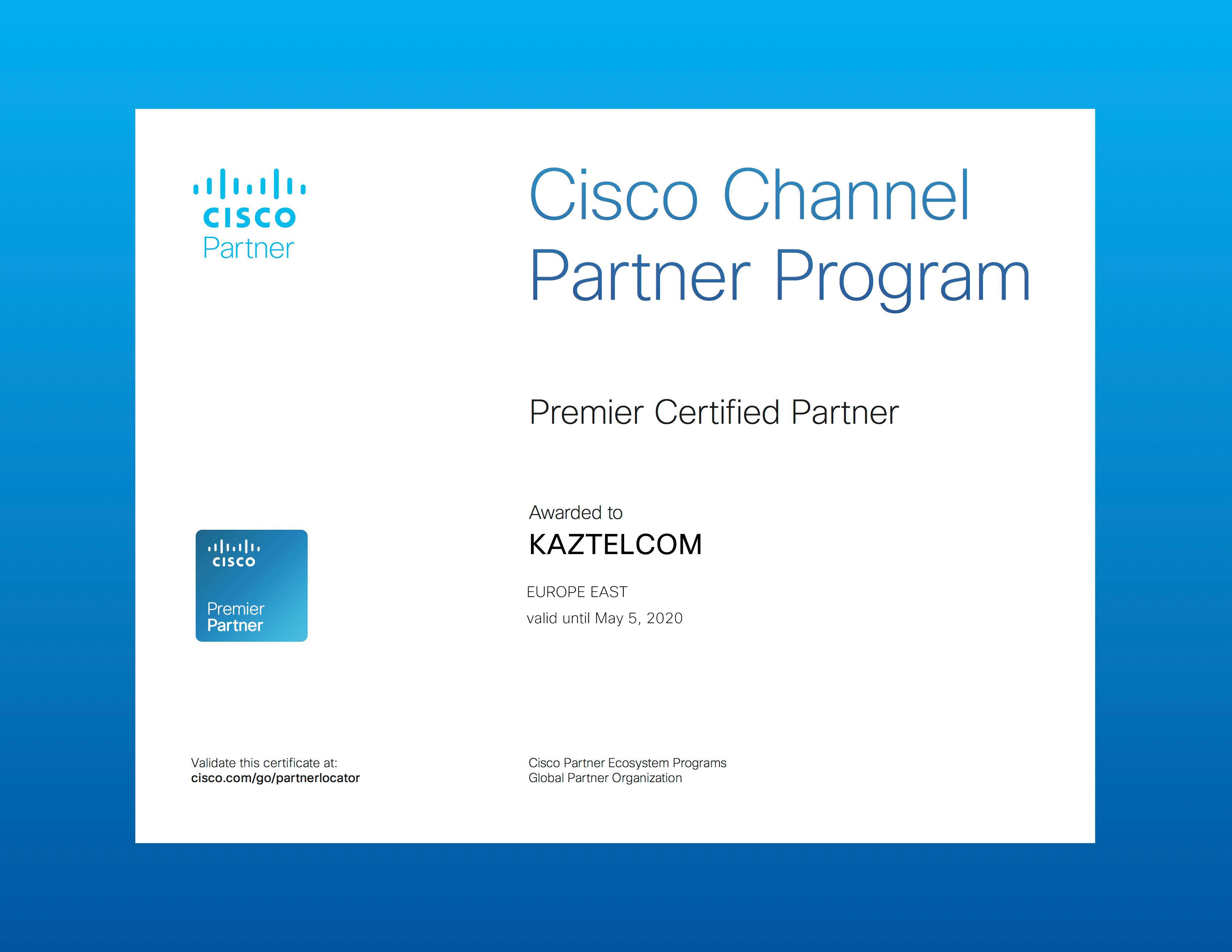 CISCO
Partner

Cisco Channel Partner Program

Premier Certified Partner

Awarded to
KAZTELCOM

EUROPE EAST
valid until May 5, 2020

CISCO
Premier
Partner

Validate this certificate at:
cisco.com/go/partnerlocator

Cisco Partner Ecosystem Programs
Global Partner Organization